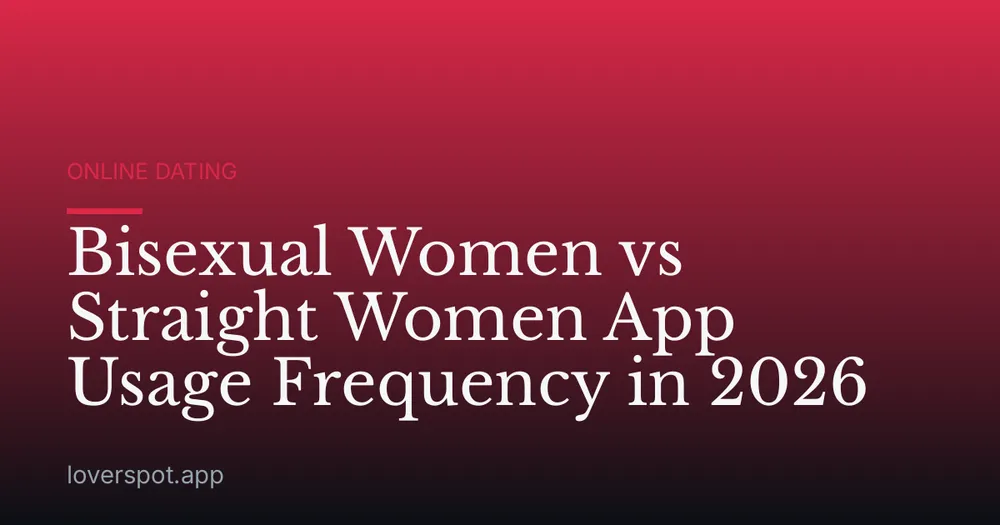 ONLINE DATING

Bisexual Women vs Straight Women App Usage Frequency in 2026

loverspot.app